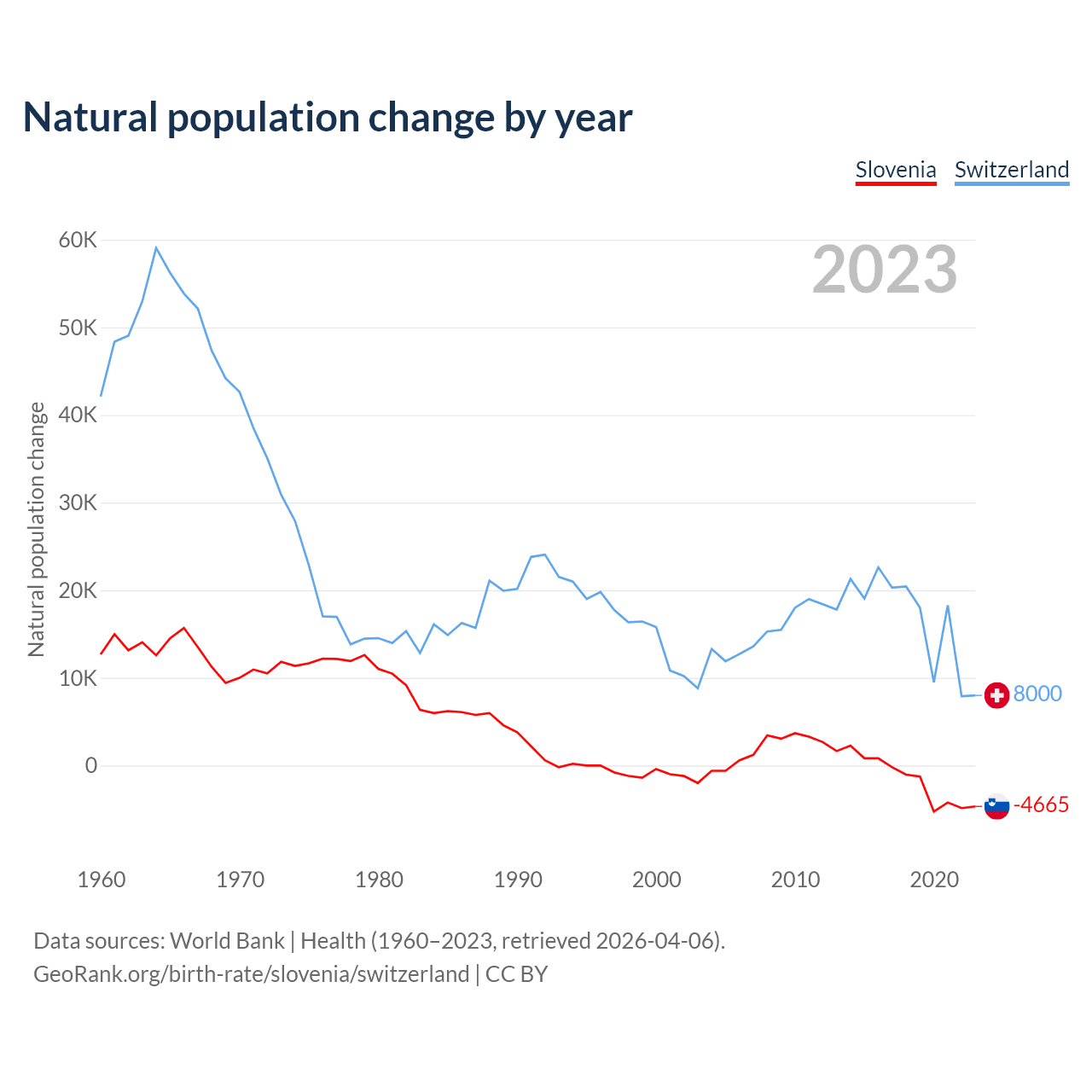 Natural population change by year

Slovenia Switzerland

2023

Natural population change

60K
50K
40K
30K
20K
10K
0

8000
-4665

1960 1970 1980 1990 2000 2010 2020

Data sources: World Bank | Health (1960–2023, retrieved 2026-04-06).
GeoRank.org/birth-rate/slovenia/switzerland | CC BY